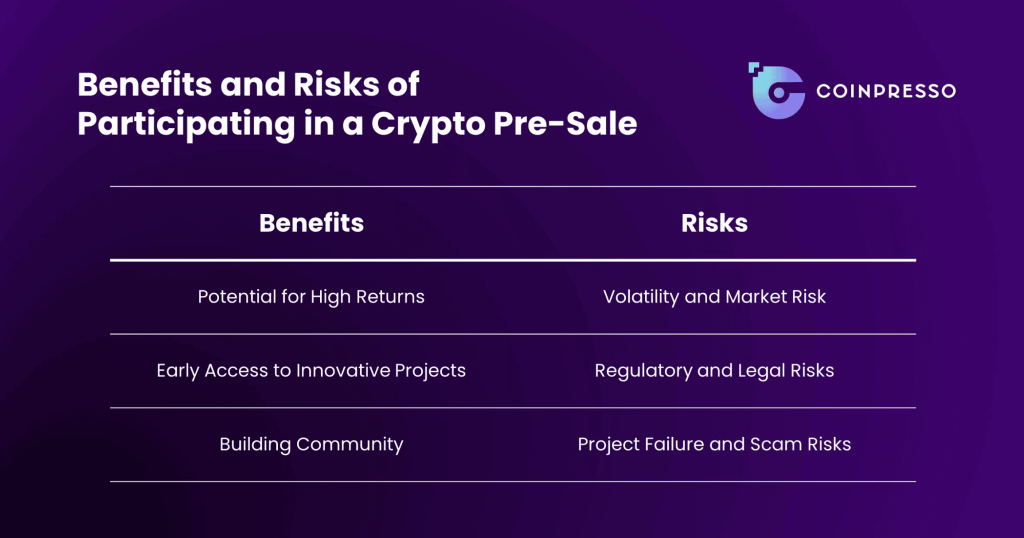 Benefits and Risks of Participating in a Crypto Pre-Sale

COINPRESSO

| Benefits | Risks |
|---|---|
| Potential for High Returns | Volatility and Market Risk |
| Early Access to Innovative Projects | Regulatory and Legal Risks |
| Building Community | Project Failure and Scam Risks |